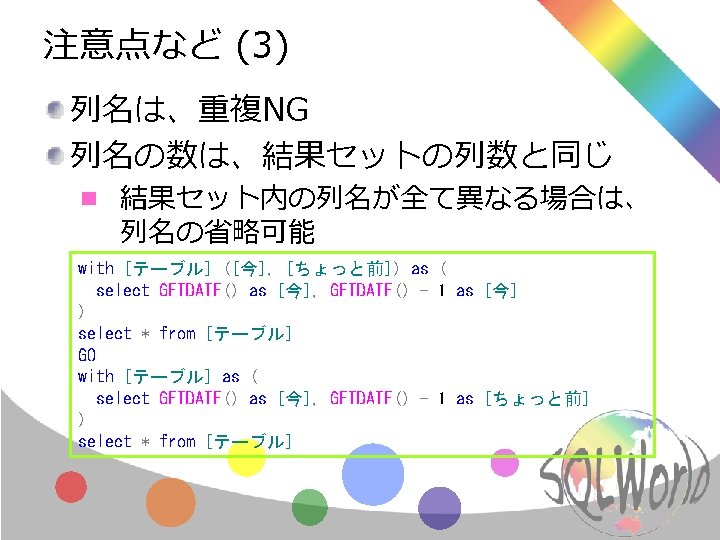 注意点など (3)

列名は、重複NG

列名の数は、結果セットの列数と同じ

結果セット内の列名が全て異なる場合は、列名の省略可能

with [テーブル] ([今], [ちょっと前]) as (
  select GETDATE() as [今], GETDATE() - 1 as [今]
)
select * from [テーブル]
GO
with [テーブル] as (
  select GETDATE() as [今], GETDATE() - 1 as [ちょっと前]
)
select * from [テーブル]

SQLWorld